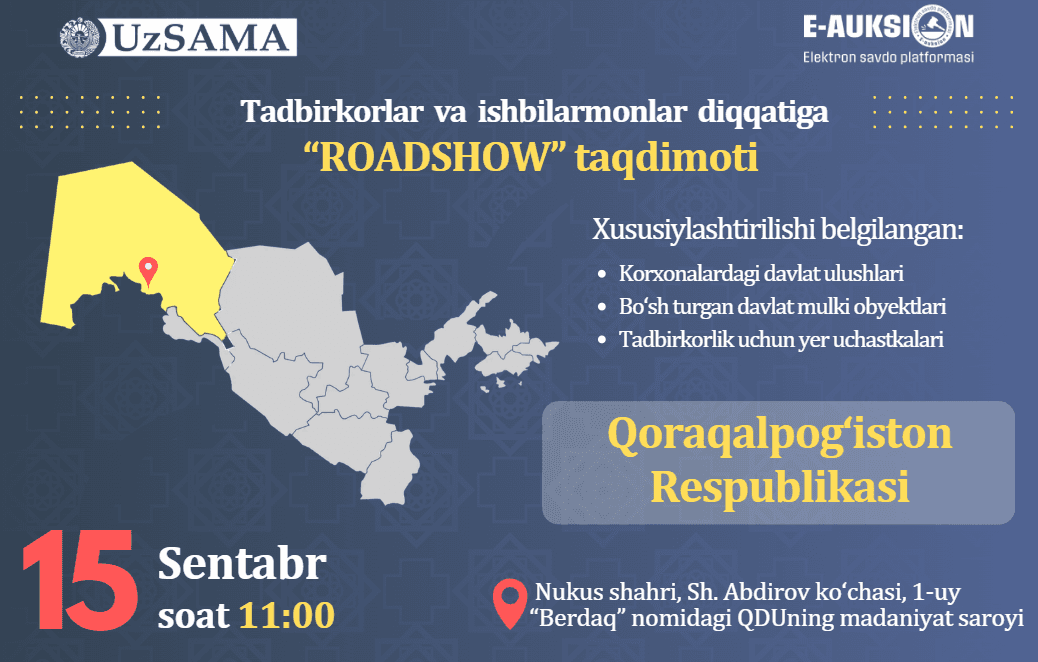 UzSAMA

E-AUKSION
Elektron savdo platformasi

Tadbirkorlar va ishbilarmonlar diqqatiga
“ROADSHOW” taqdimoti

Xususiylashtirilishi belgilangan:
• Korxonalardagi davlat ulushlari
• Bo‘sh turgan davlat mulki obyektlari
• Tadbirkorlik uchun yer uchastkalari

Qoraqalpog‘iston Respublikasi

15 Sentabr
soat 11:00

Nukus shahri, Sh. Abdirov ko‘chasi, 1-uy
“Berdaq” nomidagi QDUning madaniyat saroyi